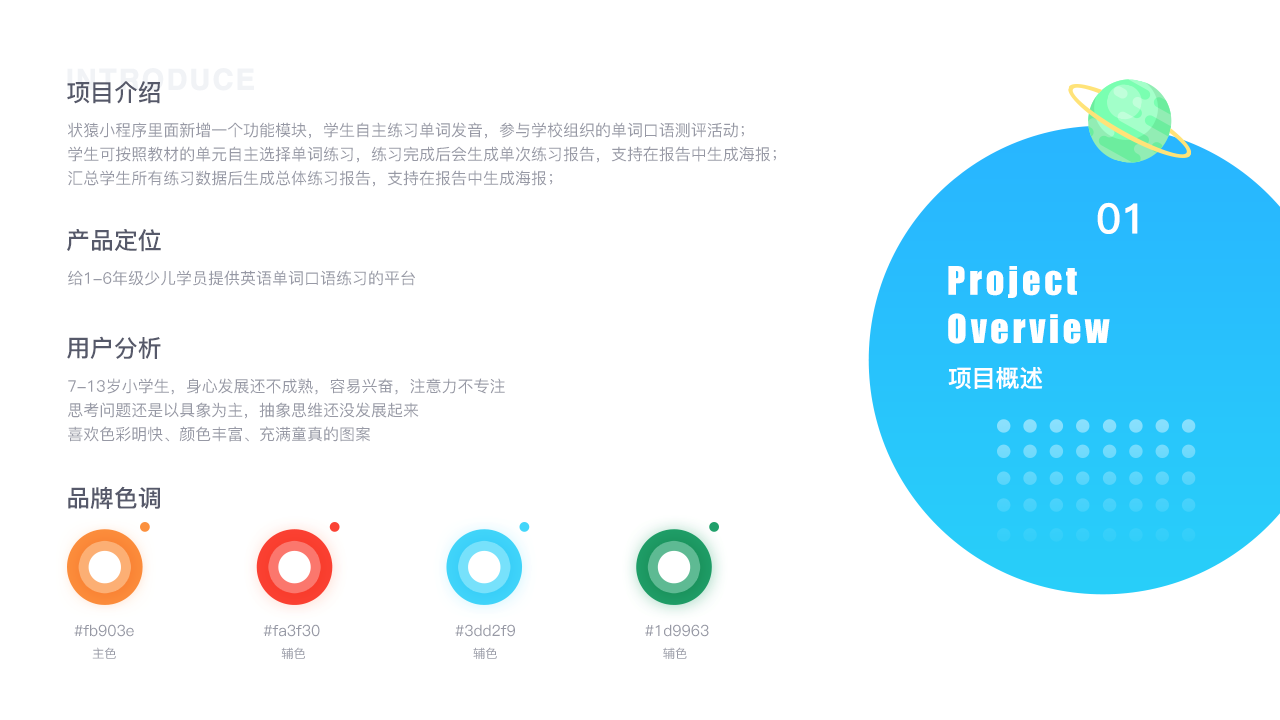 INTRODUCE
项目介绍
状猿小程序里面新增一个功能模块，学生自主练习单词发音，参与学校组织的单词口语测评活动；
学生可按照教材的单元自主选择单词练习，练习完成后会生成单次练习报告，支持在报告中生成海报；
汇总学生所有练习数据后生成总体练习报告，支持在报告中生成海报；

产品定位
给1-6年级少儿学员提供英语单词口语练习的平台

用户分析
7-13岁小学生，身心发展还不成熟，容易兴奋，注意力不专注
思考问题还是以具象为主，抽象思维还没发展起来
喜欢色彩明快、颜色丰富、充满童真的图案

品牌色调
#fb903e
主色
#fa3f30
辅色
#3dd2f9
辅色
#1d9963
辅色

01
Project
Overview
项目概述